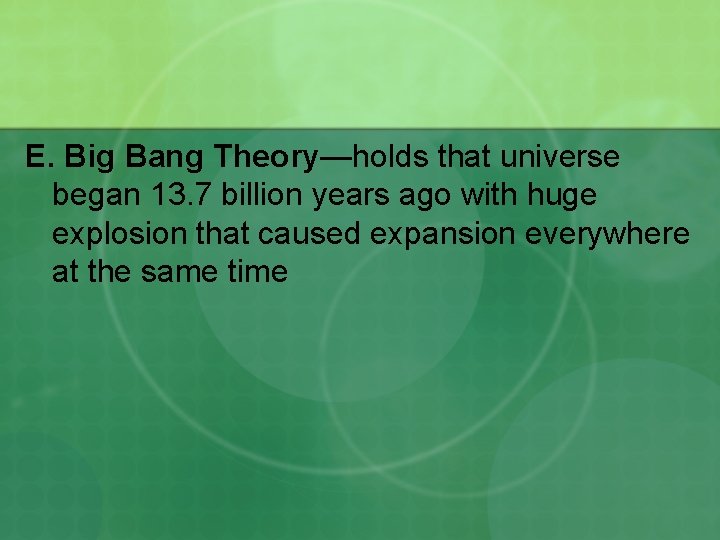 E. Big Bang Theory—holds that universe began 13.7 billion years ago with huge explosion that caused expansion everywhere at the same time